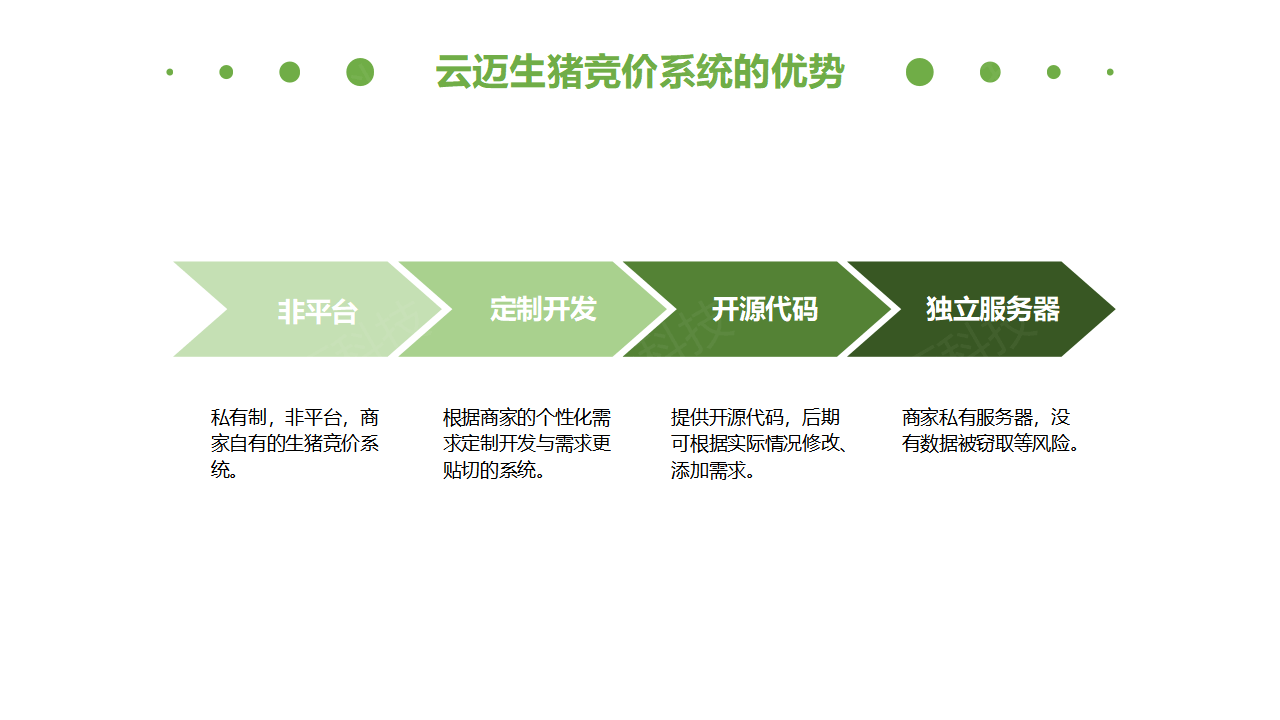 云迈生猪竞价系统的优势

非平台

定制开发

开源代码

独立服务器

私有制，非平台，商家自有的生猪竞价系统。

根据商家的个性化需求定制开发与需求更贴切的系统。

提供开源代码，后期可根据实际情况修改、添加需求。

商家私有服务器，没有数据被窃取等风险。